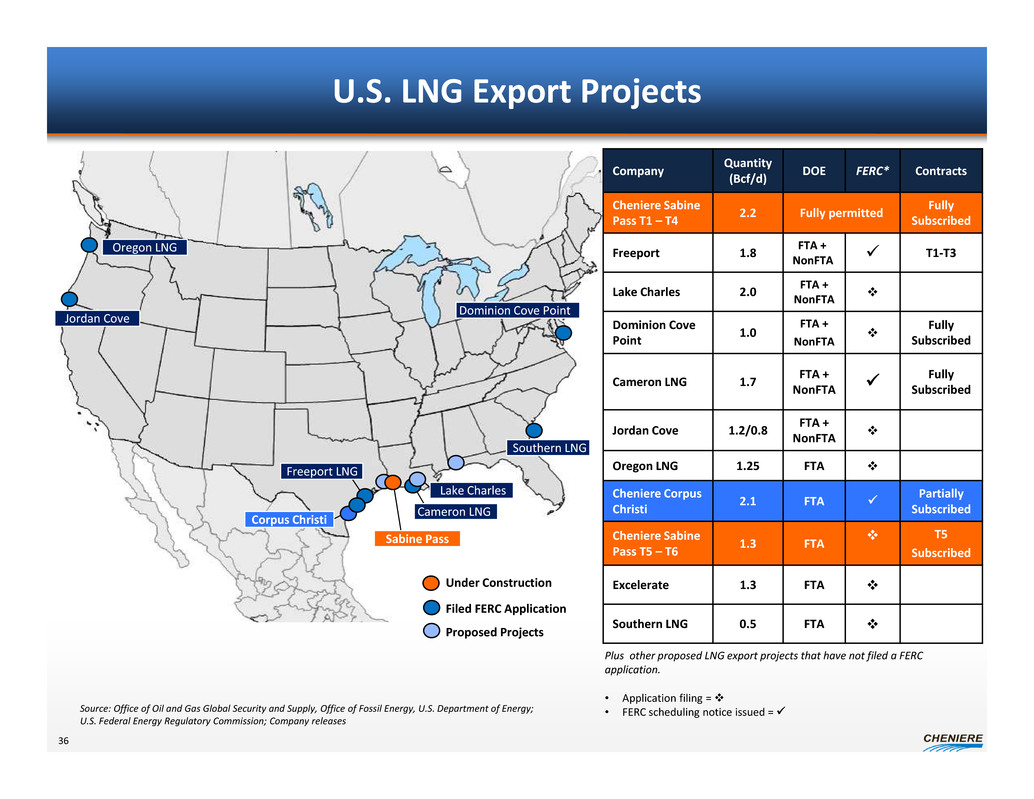 U.S. LNG Export Projects

Oregon LNG
Jordan Cove
Dominion Cove Point
Southern LNG
Freeport LNG
Lake Charles
Cameron LNG
Corpus Christi
Sabine Pass

Under Construction
Filed FERC Application
Proposed Projects

| Company | Quantity (Bcf/d) | DOE | FERC* | Contracts |
|---|---|---|---|---|
| Cheniere Sabine Pass T1 – T4 | 2.2 | Fully permitted | | Fully Subscribed |
| Freeport | 1.8 | FTA + NonFTA | ✓ | T1-T3 |
| Lake Charles | 2.0 | FTA + NonFTA | ❖ | |
| Dominion Cove Point | 1.0 | FTA + NonFTA | ❖ | Fully Subscribed |
| Cameron LNG | 1.7 | FTA + NonFTA | ✓ | Fully Subscribed |
| Jordan Cove | 1.2/0.8 | FTA + NonFTA | ❖ | |
| Oregon LNG | 1.25 | FTA | ❖ | |
| Cheniere Corpus Christi | 2.1 | FTA | ✓ | Partially Subscribed |
| Cheniere Sabine Pass T5 – T6 | 1.3 | FTA | ❖ | T5 Subscribed |
| Excelerate | 1.3 | FTA | ❖ | |
| Southern LNG | 0.5 | FTA | ❖ | |

Plus other proposed LNG export projects that have not filed a FERC application.

• Application filing = ❖
• FERC scheduling notice issued = ✓

Source: Office of Oil and Gas Global Security and Supply, Office of Fossil Energy, U.S. Department of Energy; U.S. Federal Energy Regulatory Commission; Company releases

36

CHENIERE